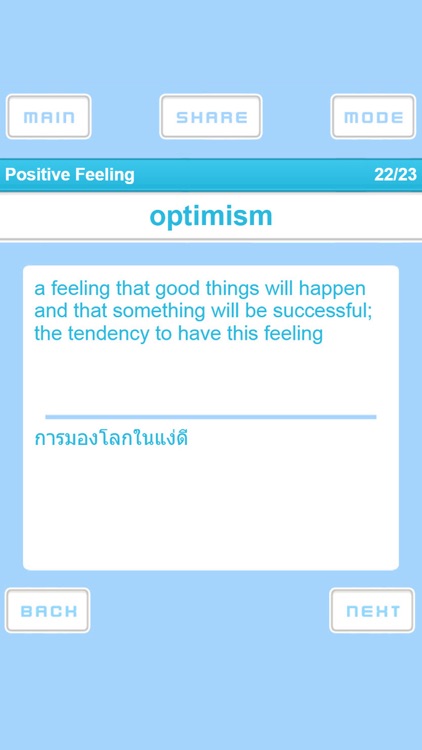 MAIN SHARE MODE

Positive Feeling 22/23

optimism

a feeling that good things will happen and that something will be successful; the tendency to have this feeling

การมองโลกในแง่ดี

BACK NEXT